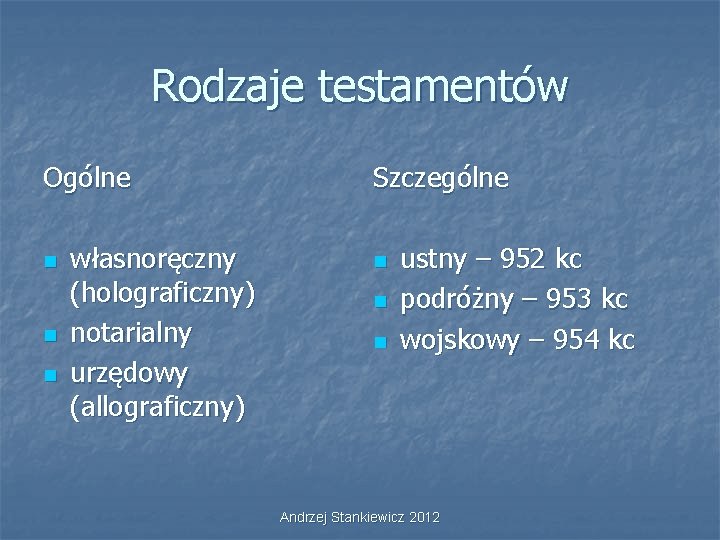 Rodzaje testamentów

Ogólne

- własnoręczny (holograficzny)
- notarialny
- urzędowy (allograficzny)

Szczególne

- ustny – 952 kc
- podróżny – 953 kc
- wojskowy – 954 kc

Andrzej Stankiewicz 2012